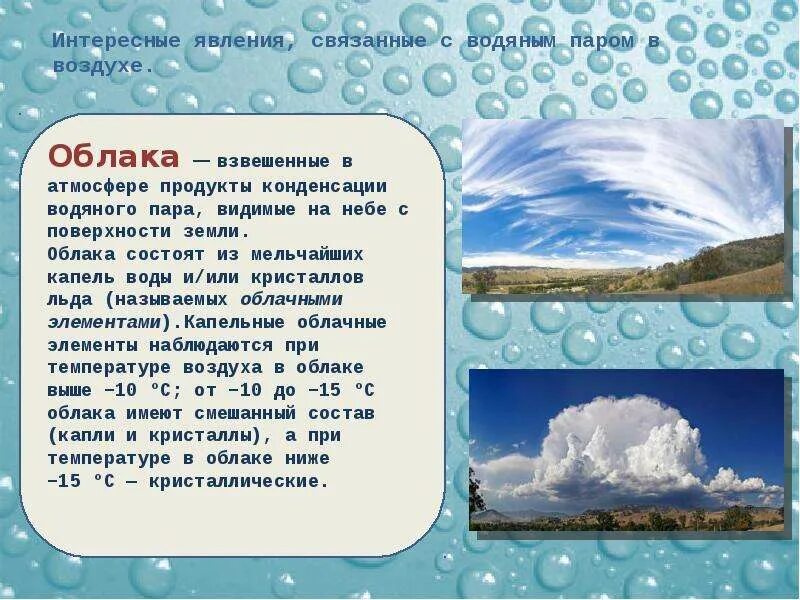 Интересные явления, связанные с водяным паром в воздухе.

Облака — взвешенные в атмосфере продукты конденсации водяного пара, видимые на небе с поверхности земли.
Облака состоят из мельчайших капель воды и/или кристаллов льда (называемых облачными элементами).Капельные облачные элементы наблюдаются при температуре воздуха в облаке выше −10 °C; от −10 до −15 °C облака имеют смешанный состав (капли и кристаллы), а при температуре в облаке ниже −15 °C — кристаллические.